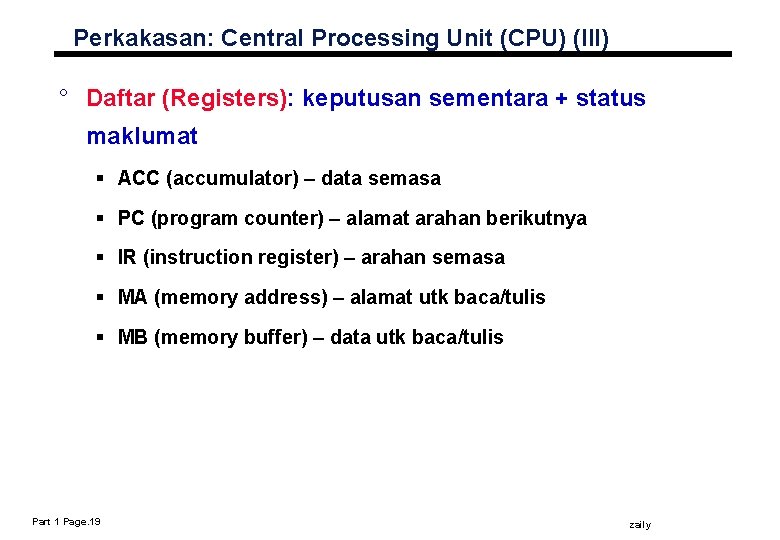 Perkakasan: Central Processing Unit (CPU) (III)

° Daftar (Registers): keputusan sementara + status maklumat

▪ ACC (accumulator) – data semasa

▪ PC (program counter) – alamat arahan berikutnya

▪ IR (instruction register) – arahan semasa

▪ MA (memory address) – alamat utk baca/tulis

▪ MB (memory buffer) – data utk baca/tulis

Part 1 Page.19

zaily